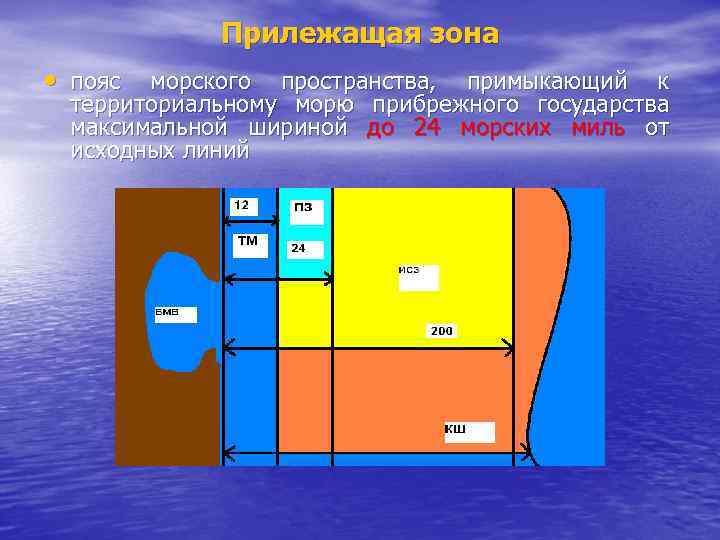 Прилежащая зона

• пояс морского пространства, примыкающий к территориальному морю прибрежного государства максимальной шириной до 24 морских миль от исходных линий

12

ПЗ

ТМ

24

ИСЗ

БМВ

200

КШ